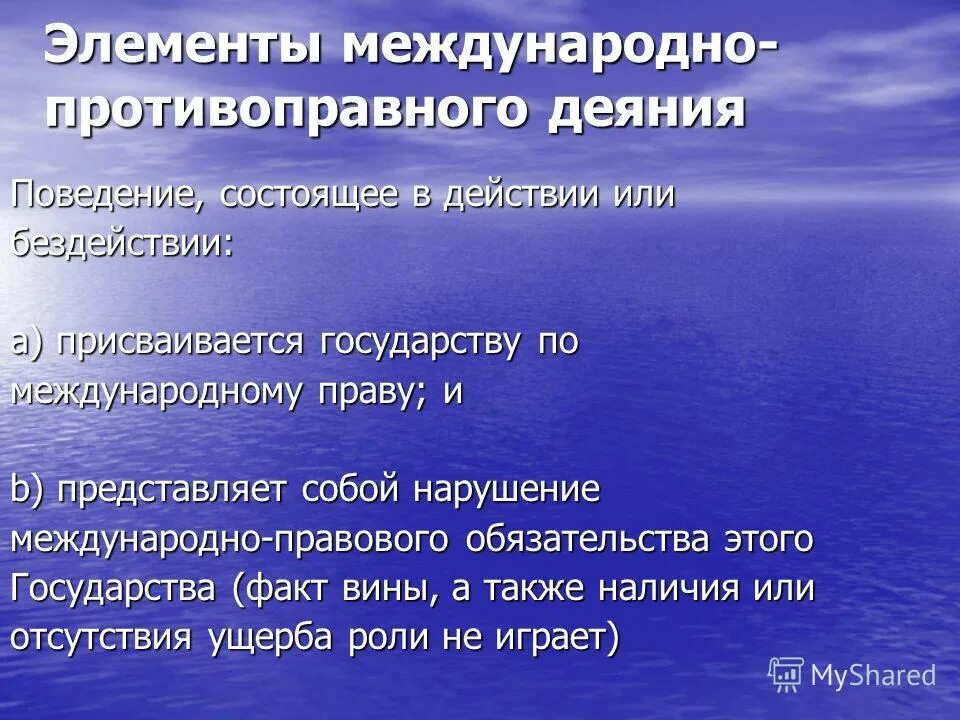 Элементы международно-противоправного деяния

Поведение, состоящее в действии или бездействии:

a) присваивается государству по международному праву; и

b) представляет собой нарушение международно-правового обязательства этого Государства (факт вины, а также наличия или отсутствия ущерба роли не играет)

MyShared